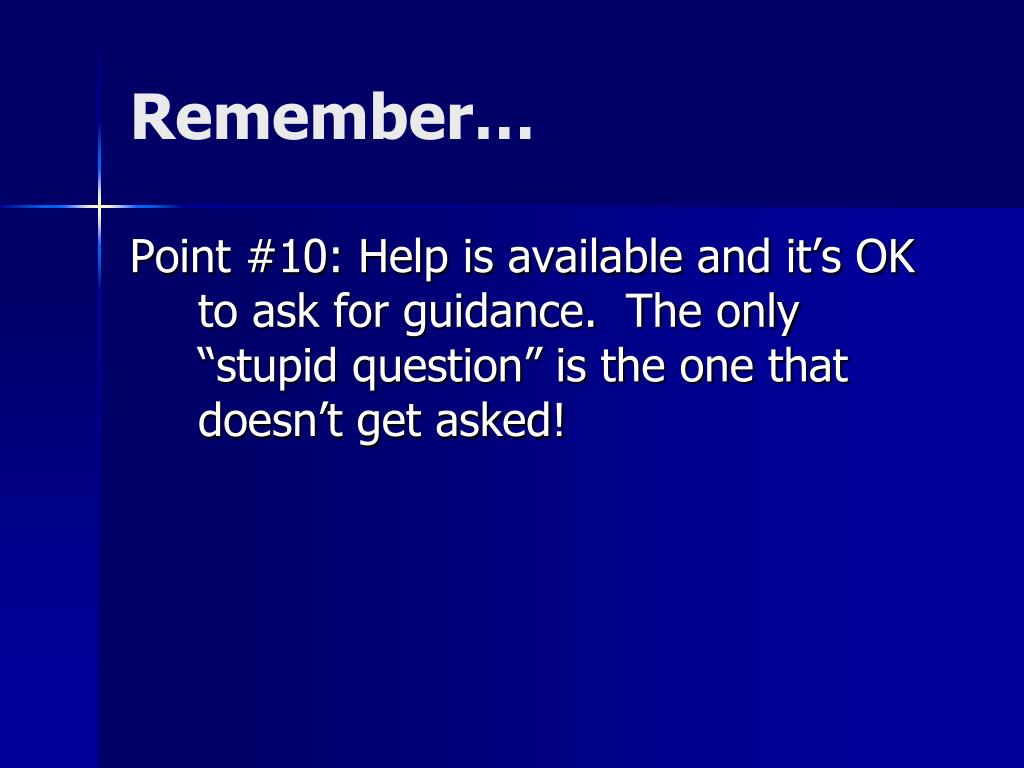 Remember…

Point #10: Help is available and it’s OK to ask for guidance.  The only “stupid question” is the one that doesn’t get asked!